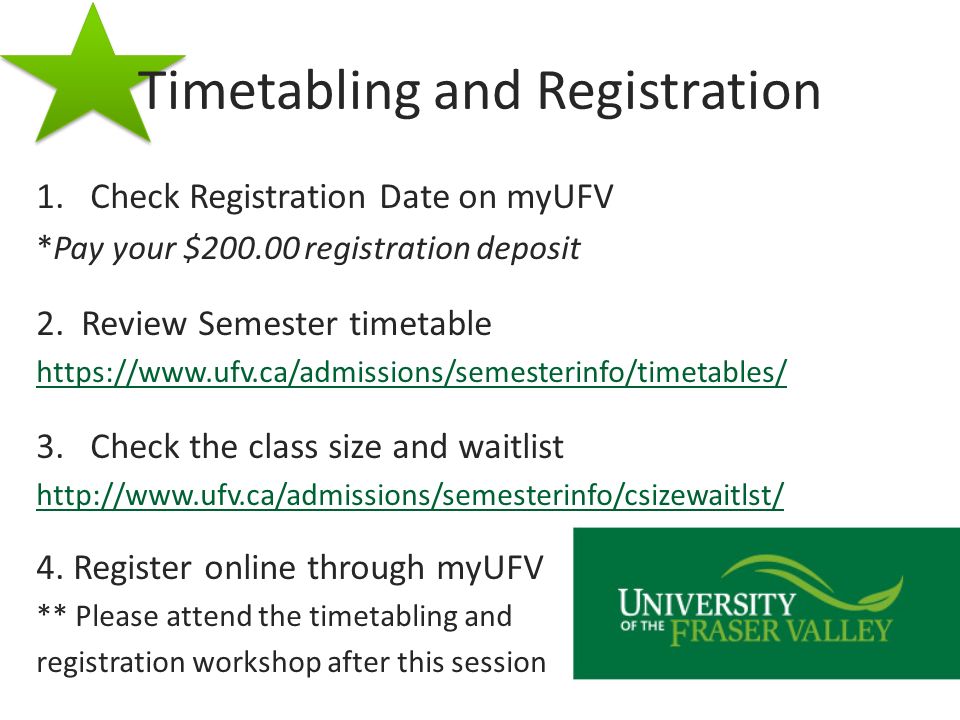 Timetabling and Registration

1. Check Registration Date on myUFV
*Pay your $200.00 registration deposit

2. Review Semester timetable
https://www.ufv.ca/admissions/semesterinfo/timetables/

3. Check the class size and waitlist
http://www.ufv.ca/admissions/semesterinfo/csizewaitlst/

4. Register online through myUFV
** Please attend the timetabling and registration workshop after this session

UNIVERSITY OF THE FRASER VALLEY